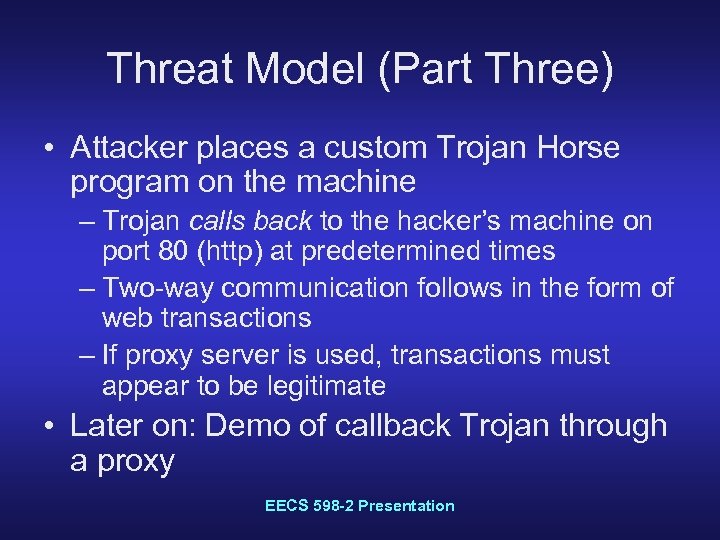 Threat Model (Part Three)

• Attacker places a custom Trojan Horse program on the machine
– Trojan calls back to the hacker's machine on port 80 (http) at predetermined times
– Two-way communication follows in the form of web transactions
– If proxy server is used, transactions must appear to be legitimate

• Later on: Demo of callback Trojan through a proxy

EECS 598-2 Presentation